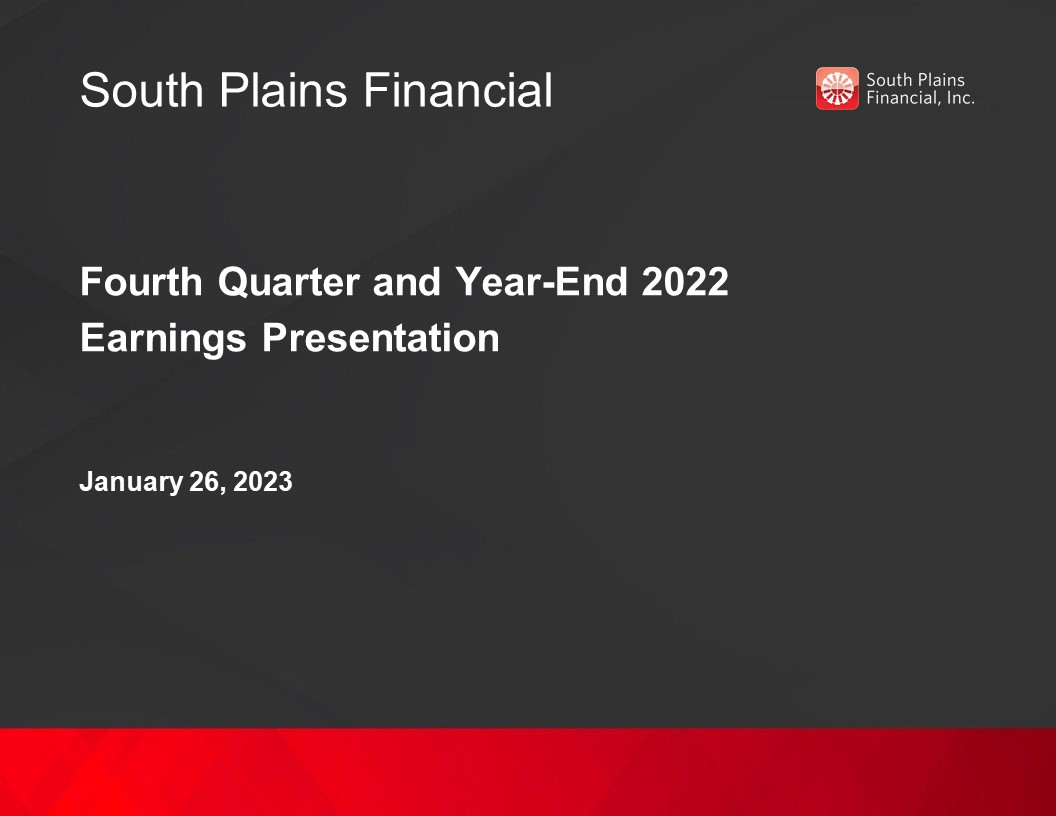 South Plains Financial

South Plains Financial, Inc.

Fourth Quarter and Year-End 2022 Earnings Presentation

January 26, 2023